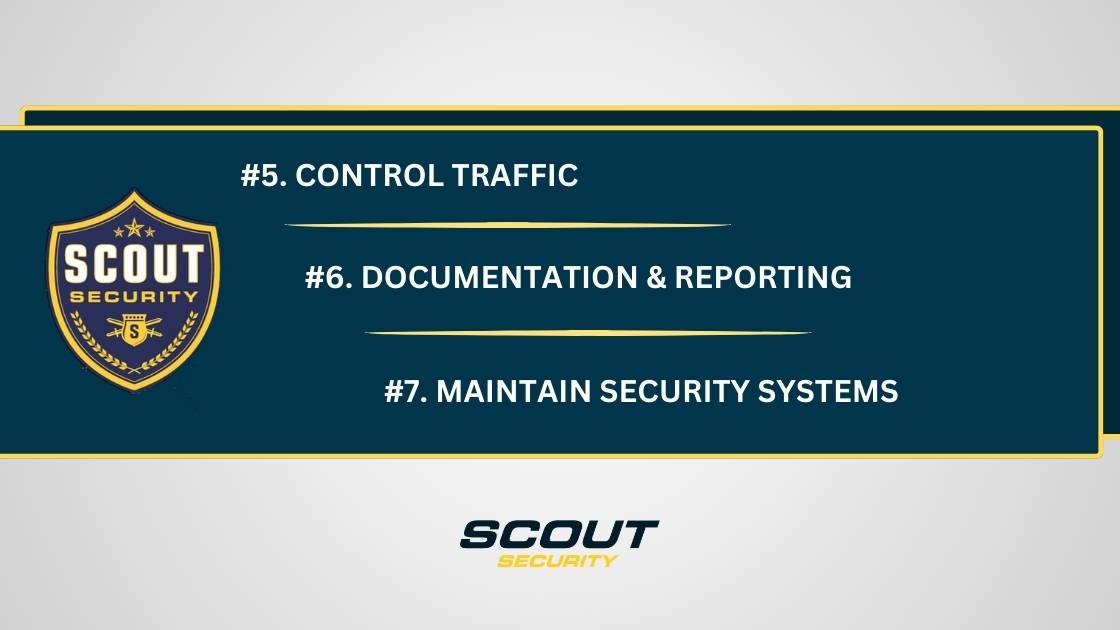 SCOUT
SECURITY
S

#5. CONTROL TRAFFIC

#6. DOCUMENTATION & REPORTING

#7. MAINTAIN SECURITY SYSTEMS

SCOUT
SECURITY